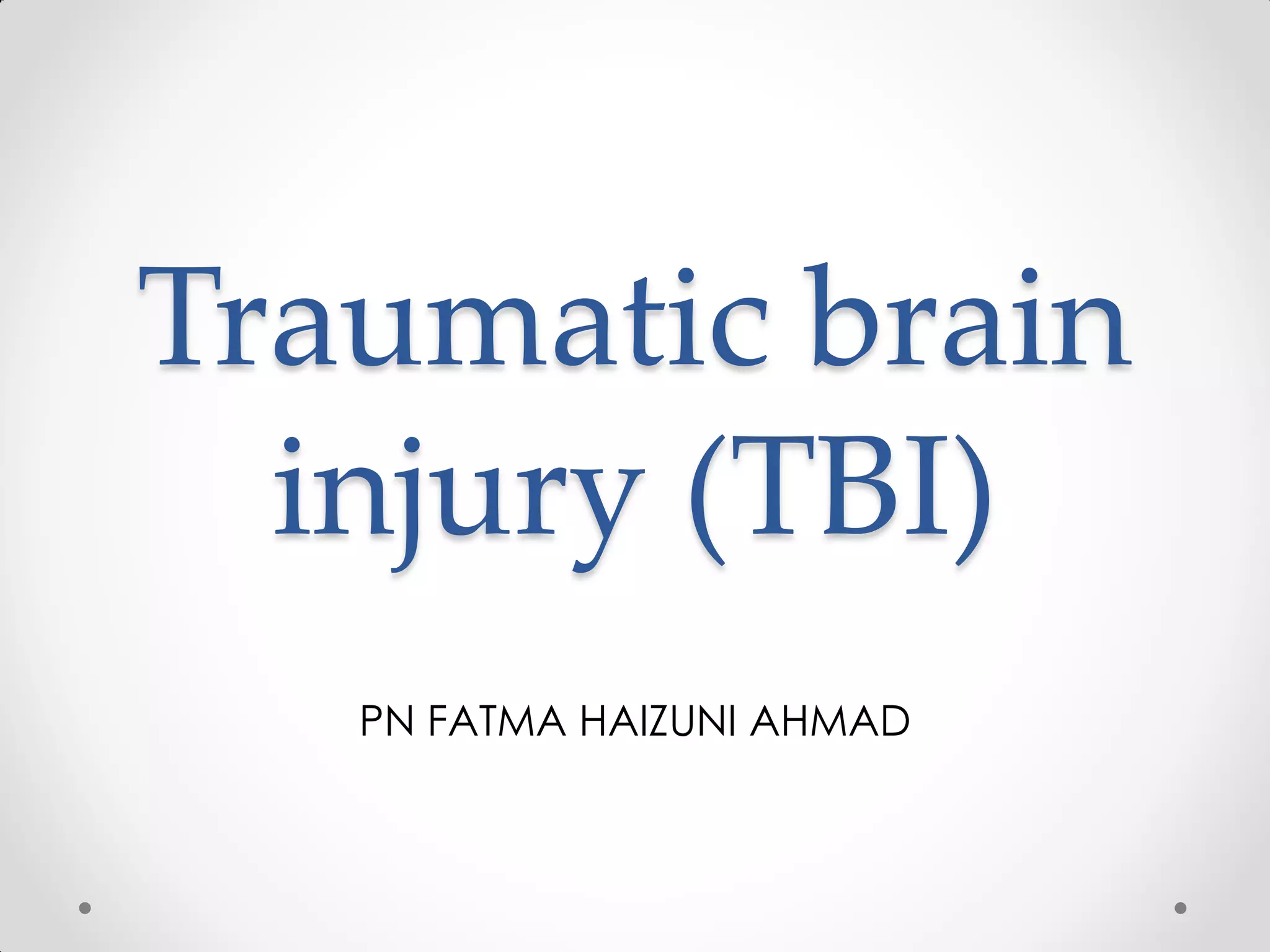 Traumatic brain injury (TBI)

PN FATMA HAIZUNI AHMAD